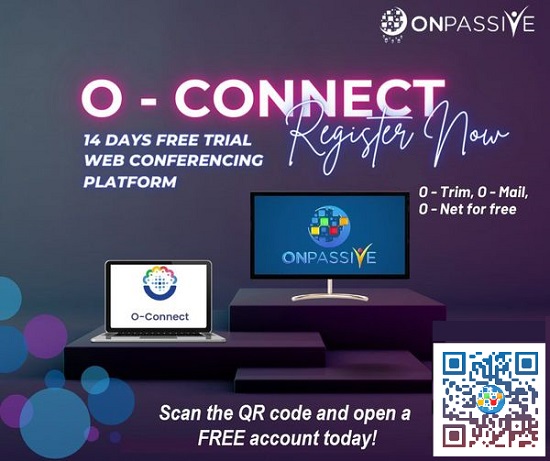 ONPASSIVE

O - CONNECT

Register Now

14 DAYS FREE TRIAL WEB CONFERENCING PLATFORM

O - Trim, O - Mail, O - Net for free

ONPASSIVE

O-Connect

Scan the QR code and open a FREE account today!